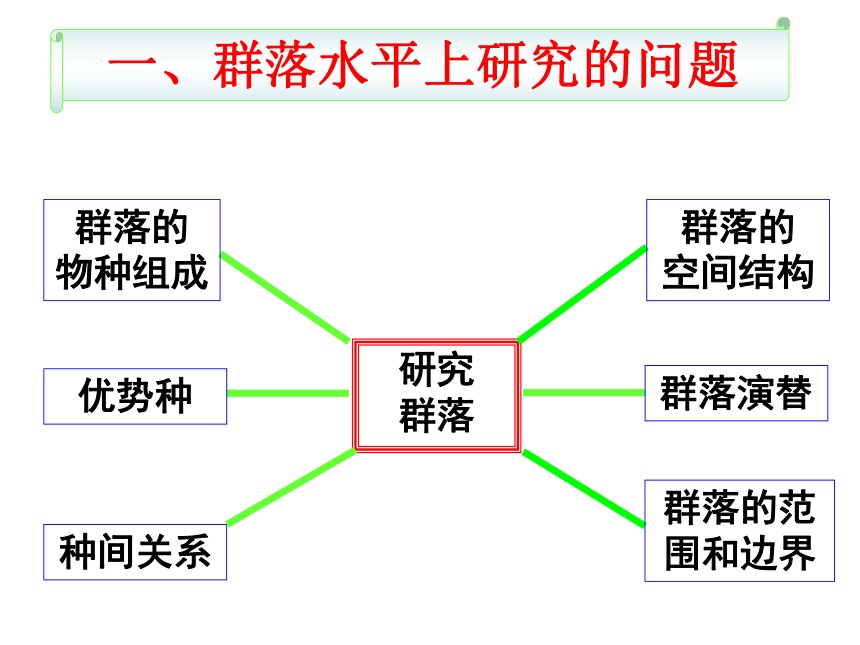 一、群落水平上研究的问题

群落的物种组成

优势种

种间关系

研究群落

群落的空间结构

群落演替

群落的范围和边界